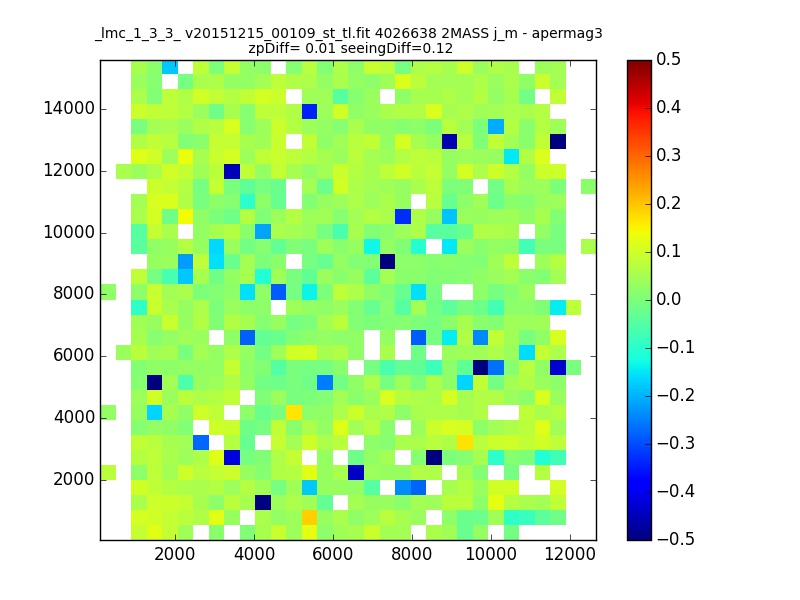 _lmc_1_3_3_ v20151215_00109_st_tl.fit 4026638 2MASS j_m - apermag3
zpDiff= 0.01 seeingDiff=0.12

14000
12000
10000
8000
6000
4000
2000

2000 4000 6000 8000 10000 12000

0.5
0.4
0.3
0.2
0.1
0.0
−0.1
−0.2
−0.3
−0.4
−0.5